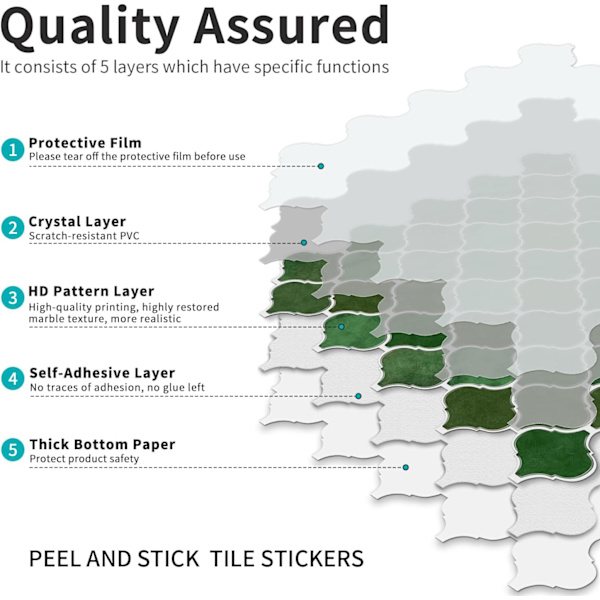 Quality Assured
It consists of 5 layers which have specific functions

1 Protective Film
Please tear off the protective film before use

2 Crystal Layer
Scratch-resistant PVC

3 HD Pattern Layer
High-quality printing, highly restored marble texture, more realistic

4 Self-Adhesive Layer
No traces of adhesion, no glue left

5 Thick Bottom Paper
Protect product safety

PEEL AND STICK TILE STICKERS